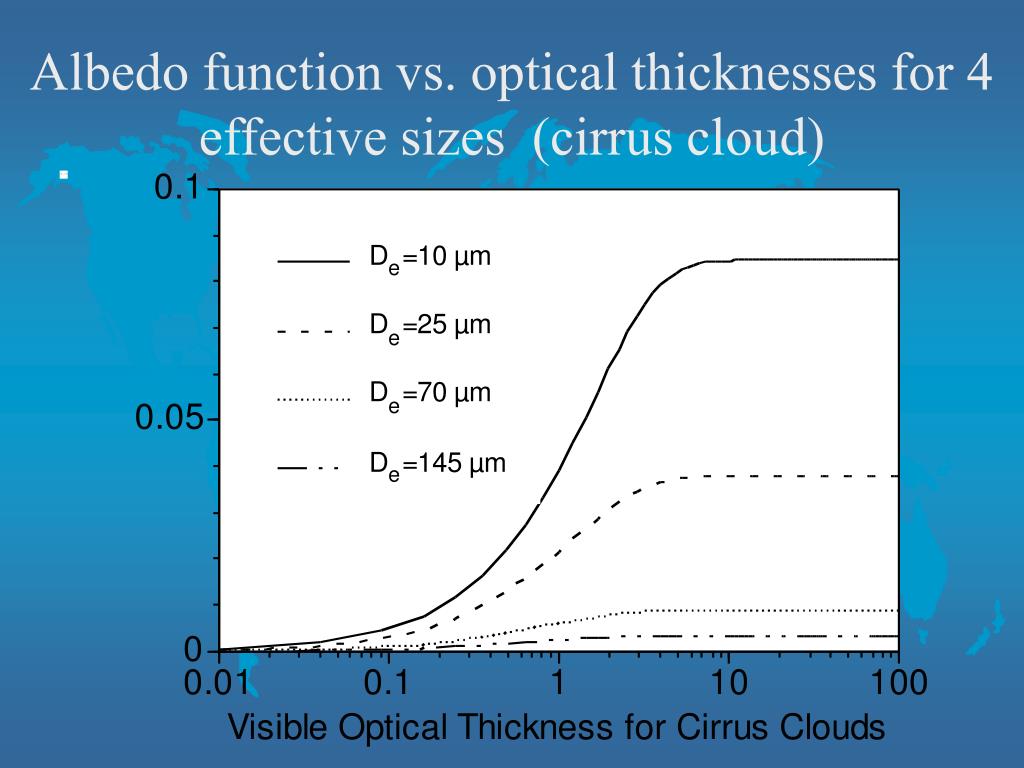 Albedo function vs. optical thicknesses for 4 effective sizes (cirrus cloud)

0.1

0.05

0

$D_e$=10 µm

$D_e$=25 µm

$D_e$=70 µm

$D_e$=145 µm

0.01 0.1 1 10 100

Visible Optical Thickness for Cirrus Clouds